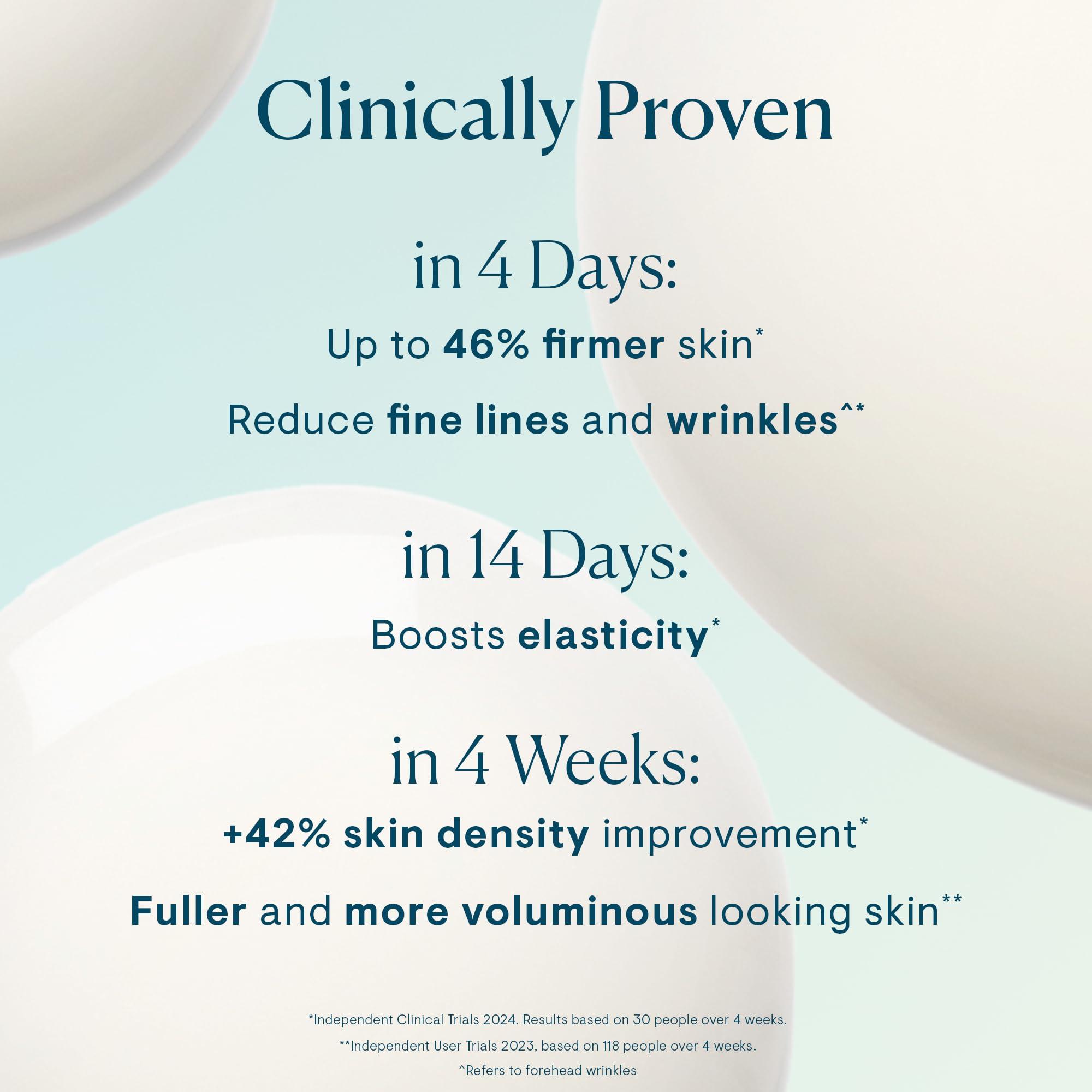 Clinically Proven

in 4 Days:

Up to 46% firmer skin*

Reduce fine lines and wrinkles^*

in 14 Days:

Boosts elasticity*

in 4 Weeks:

+42% skin density improvement*

Fuller and more voluminous looking skin**

*Independent Clinical Trials 2024. Results based on 30 people over 4 weeks.

**Independent User Trials 2023, based on 118 people over 4 weeks.

^Refers to forehead wrinkles